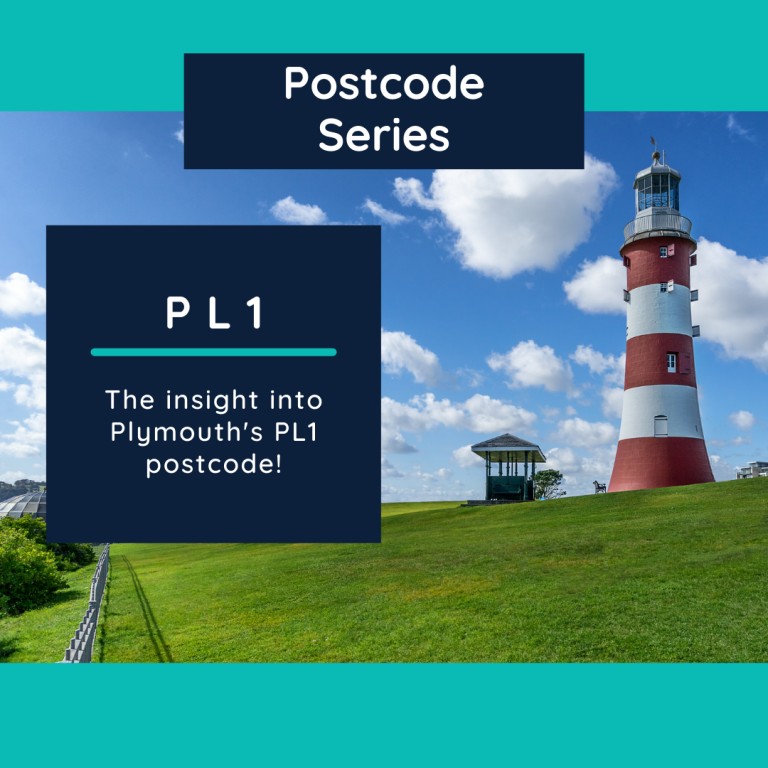 Postcode Series

P L 1

The insight into Plymouth's PL1 postcode!